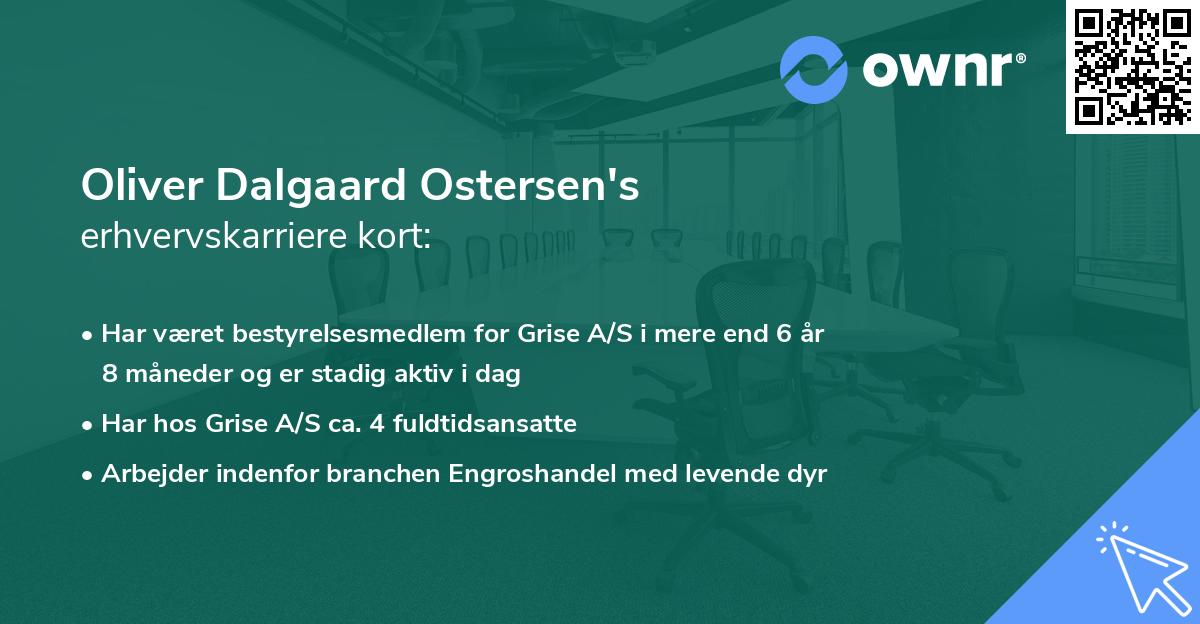 ownr®

Oliver Dalgaard Ostersen's
erhvervskarriere kort:

• Har været bestyrelsesmedlem for Grise A/S i mere end 6 år 8 måneder og er stadig aktiv i dag
• Har hos Grise A/S ca. 4 fuldtidsansatte
• Arbejder indenfor branchen Engroshandel med levende dyr